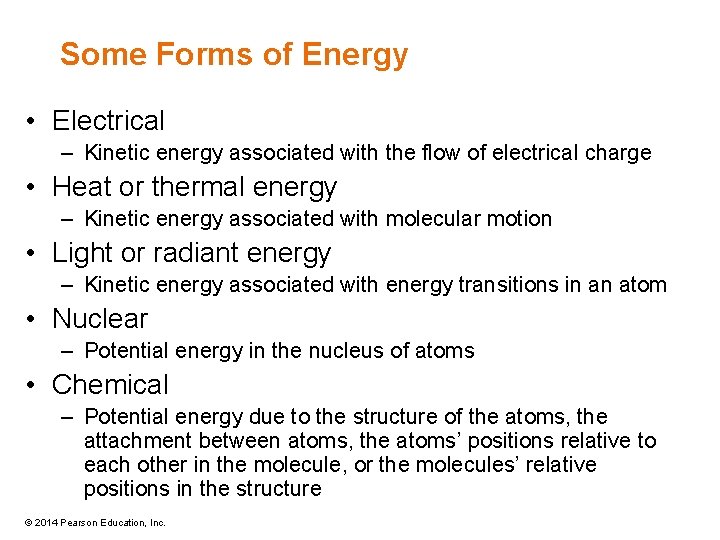 Some Forms of Energy

• Electrical
– Kinetic energy associated with the flow of electrical charge

• Heat or thermal energy
– Kinetic energy associated with molecular motion

• Light or radiant energy
– Kinetic energy associated with energy transitions in an atom

• Nuclear
– Potential energy in the nucleus of atoms

• Chemical
– Potential energy due to the structure of the atoms, the attachment between atoms, the atoms' positions relative to each other in the molecule, or the molecules' relative positions in the structure

© 2014 Pearson Education, Inc.